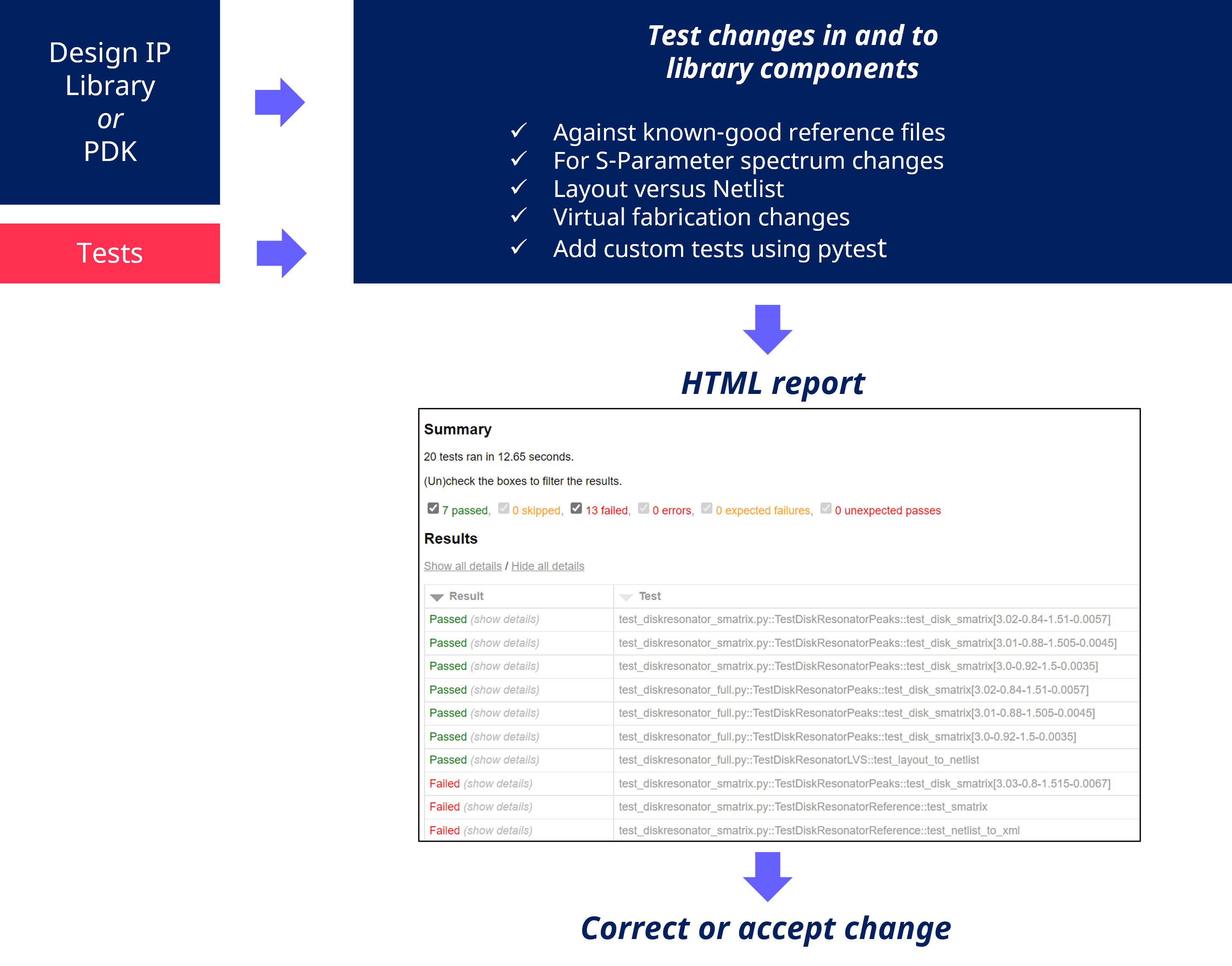 Design IP Library or PDK

Tests

Test changes in and to library components

✓ Against known-good reference files
✓ For S-Parameter spectrum changes
✓ Layout versus Netlist
✓ Virtual fabrication changes
✓ Add custom tests using pytest

HTML report

Summary

20 tests ran in 12.65 seconds.

(Un)check the boxes to filter the results.

7 passed, 0 skipped, 13 failed, 0 errors, 0 expected failures, 0 unexpected passes

Results

Show all details / Hide all details

| Result | Test |
|---|---|
| Passed (show details) | test_diskresonator_smatrix.py::TestDiskResonatorPeaks::test_disk_smatrix[3.02-0.84-1.51-0.0057] |
| Passed (show details) | test_diskresonator_smatrix.py::TestDiskResonatorPeaks::test_disk_smatrix[3.01-0.88-1.505-0.0045] |
| Passed (show details) | test_diskresonator_smatrix.py::TestDiskResonatorPeaks::test_disk_smatrix[3.0-0.92-1.5-0.0035] |
| Passed (show details) | test_diskresonator_full.py::TestDiskResonatorPeaks::test_disk_smatrix[3.02-0.84-1.51-0.0057] |
| Passed (show details) | test_diskresonator_full.py::TestDiskResonatorPeaks::test_disk_smatrix[3.01-0.88-1.505-0.0045] |
| Passed (show details) | test_diskresonator_full.py::TestDiskResonatorPeaks::test_disk_smatrix[3.0-0.92-1.5-0.0035] |
| Passed (show details) | test_diskresonator_full.py::TestDiskResonatorLVS::test_layout_to_netlist |
| Failed (show details) | test_diskresonator_smatrix.py::TestDiskResonatorPeaks::test_disk_smatrix[3.03-0.8-1.515-0.0067] |
| Failed (show details) | test_diskresonator_smatrix.py::TestDiskResonatorReference::test_smatrix |
| Failed (show details) | test_diskresonator_smatrix.py::TestDiskResonatorReference::test_netlist_to_xml |

Correct or accept change